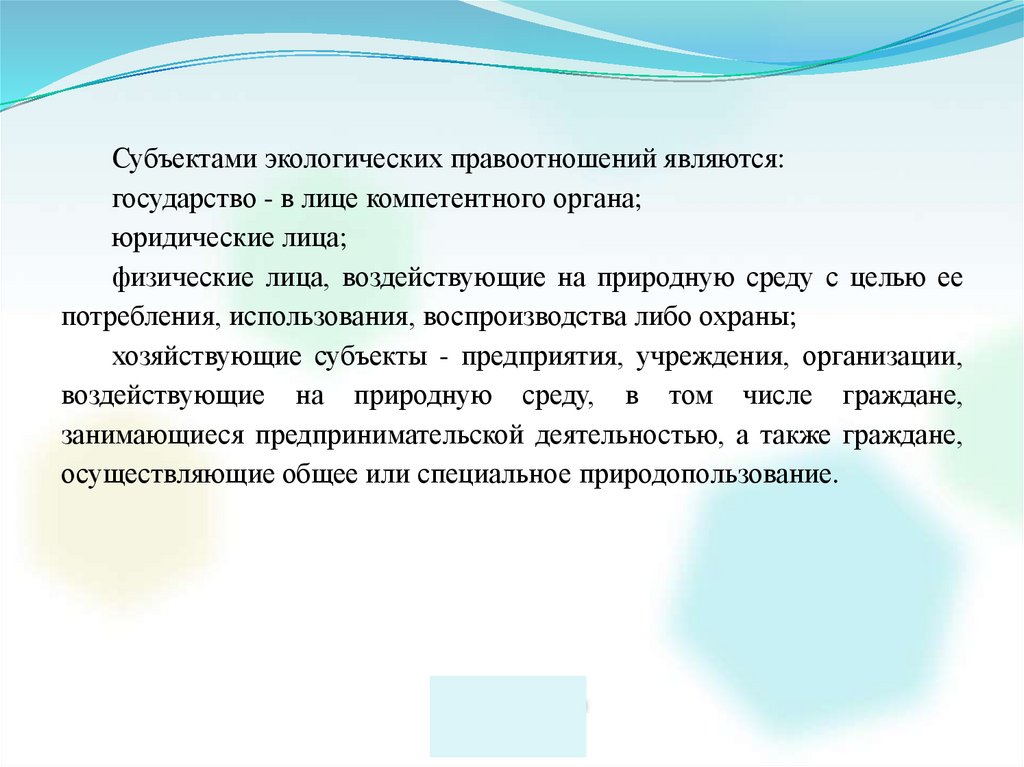 Субъектами экологических правоотношений являются:

государство - в лице компетентного органа;

юридические лица;

физические лица, воздействующие на природную среду с целью ее потребления, использования, воспроизводства либо охраны;

хозяйствующие субъекты - предприятия, учреждения, организации, воздействующие на природную среду, в том числе граждане, занимающиеся предпринимательской деятельностью, а также граждане, осуществляющие общее или специальное природопользование.